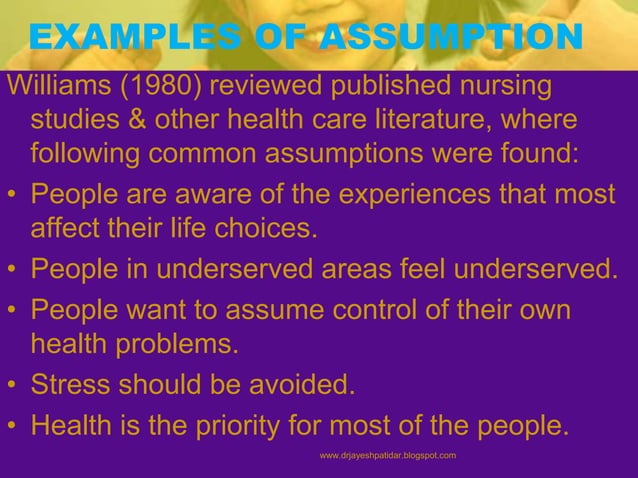 EXAMPLES OF ASSUMPTION

Williams (1980) reviewed published nursing studies & other health care literature, where following common assumptions were found:

• People are aware of the experiences that most affect their life choices.
• People in underserved areas feel underserved.
• People want to assume control of their own health problems.
• Stress should be avoided.
• Health is the priority for most of the people.

www.drjayeshpatidar.blogspot.com